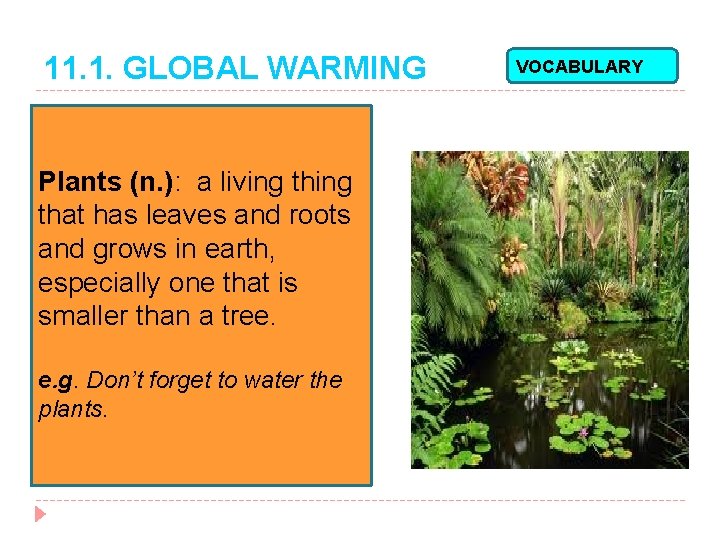 11.1. GLOBAL WARMING

VOCABULARY

Plants (n.): a living thing that has leaves and roots and grows in earth, especially one that is smaller than a tree.

e.g. Don't forget to water the plants.